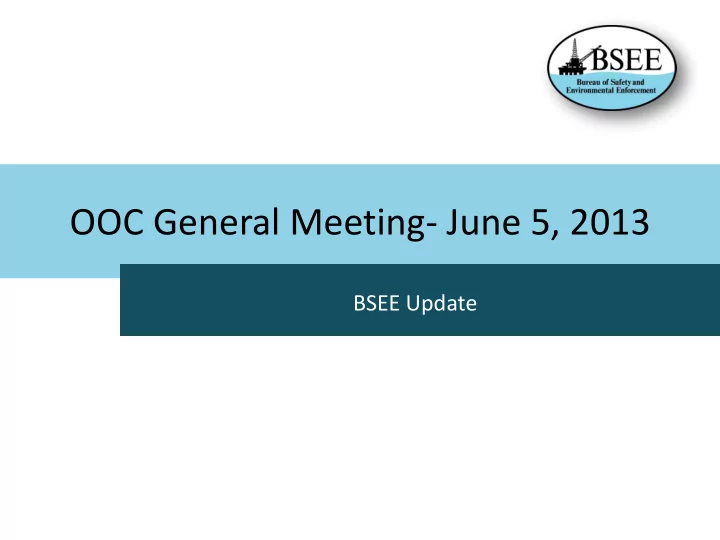 BSEE
Bureau of Safety and Environmental Enforcement

OOC General Meeting- June 5, 2013

BSEE Update